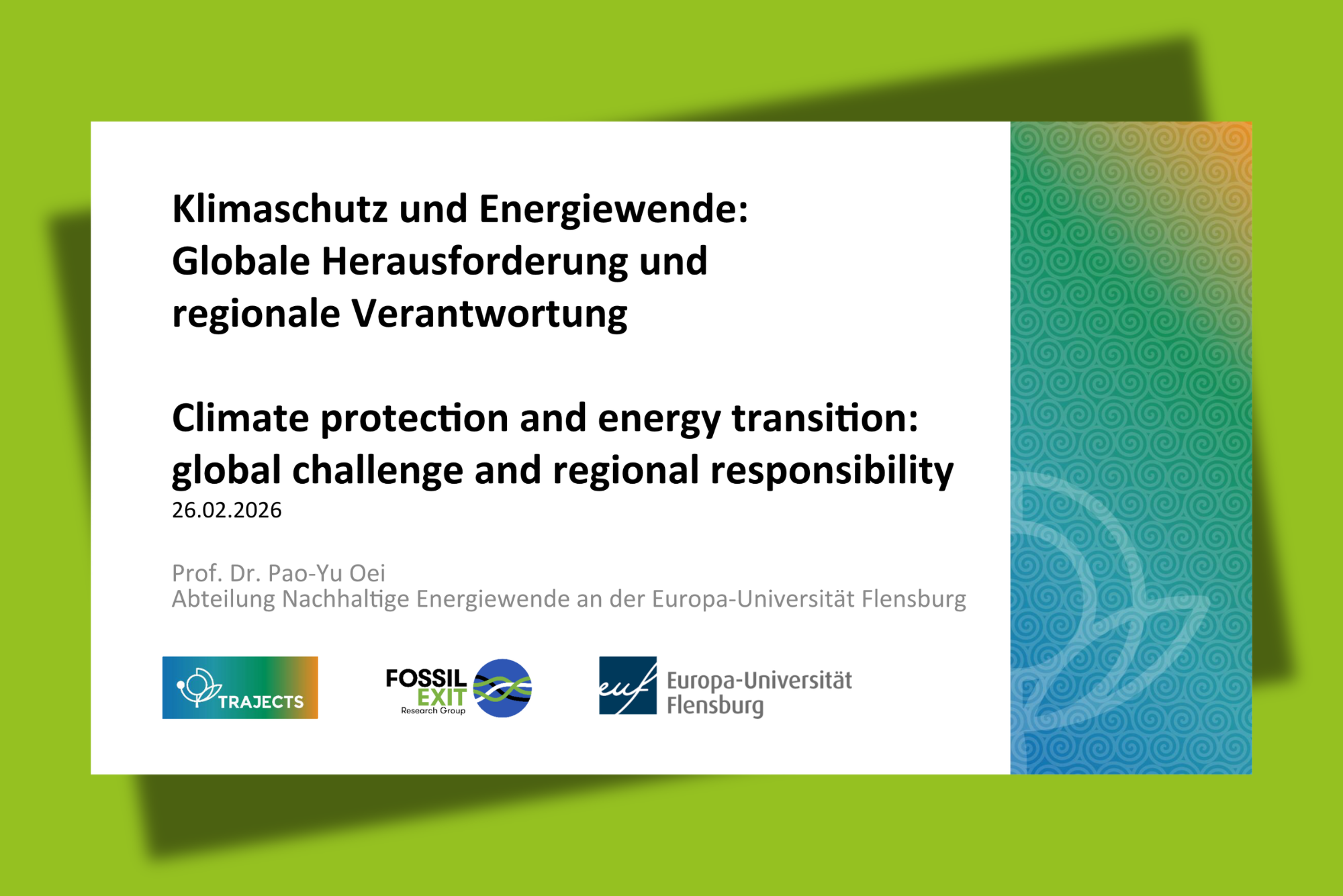 Klimaschutz und Energiewende:
Globale Herausforderung und regionale Verantwortung

Climate protection and energy transition: global challenge and regional responsibility
26.02.2026

Prof. Dr. Pao-Yu Oei
Abteilung Nachhaltige Energiewende an der Europa-Universität Flensburg

TRAJECTS

FOSSIL EXIT Research Group

euf Europa-Universität Flensburg